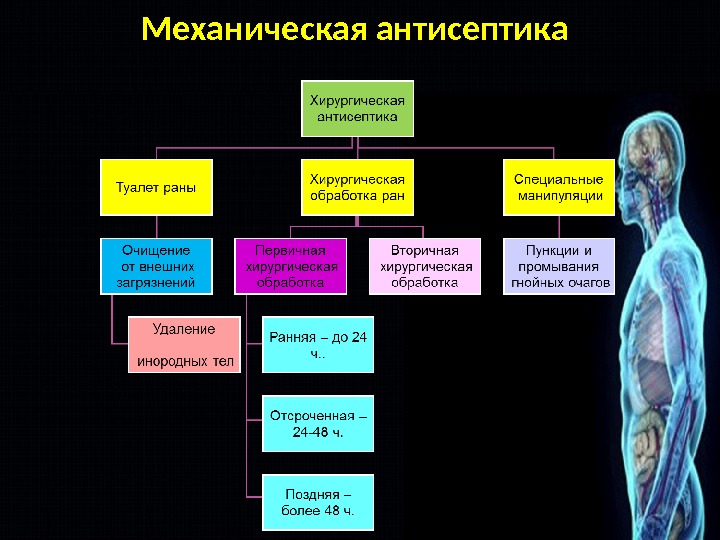 Механическая антисептика

Хирургическая антисептика

Туалет раны

Хирургическая обработка ран

Специальные манипуляции

Очищение от внешних загрязнений

Первичная хирургическая обработка

Вторичная хирургическая обработка

Пункции и промывания гнойных очагов

Удаление инородных тел

Ранняя – до 24 ч..

Отсроченная – 24-48 ч.

Поздняя – более 48 ч.